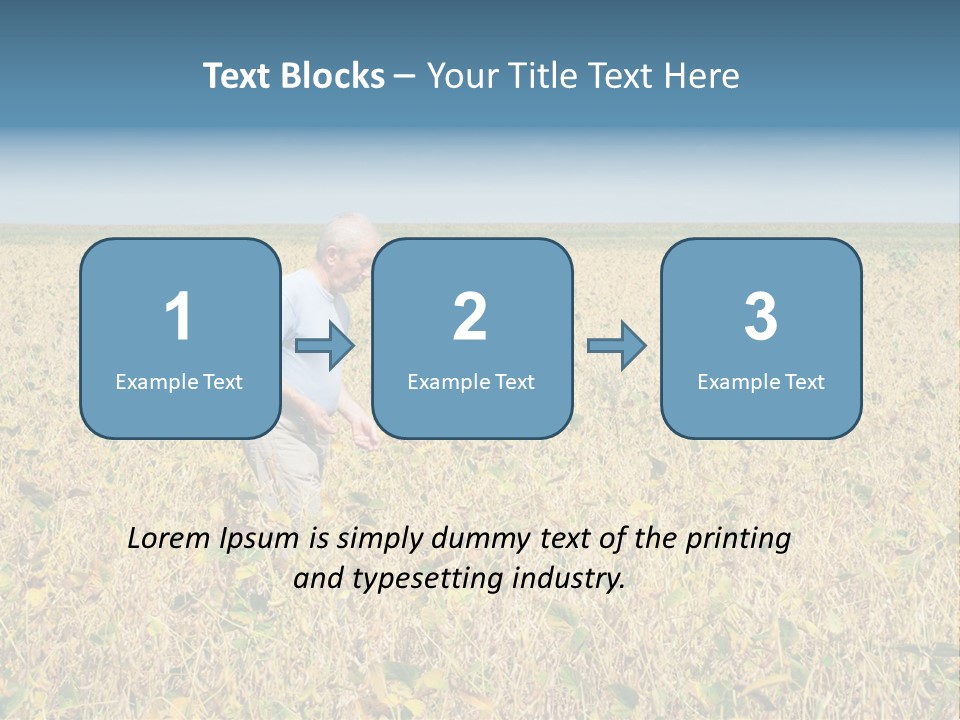 Text Blocks – Your Title Text Here

1
Example Text

2
Example Text

3
Example Text

Lorem Ipsum is simply dummy text of the printing and typesetting industry.